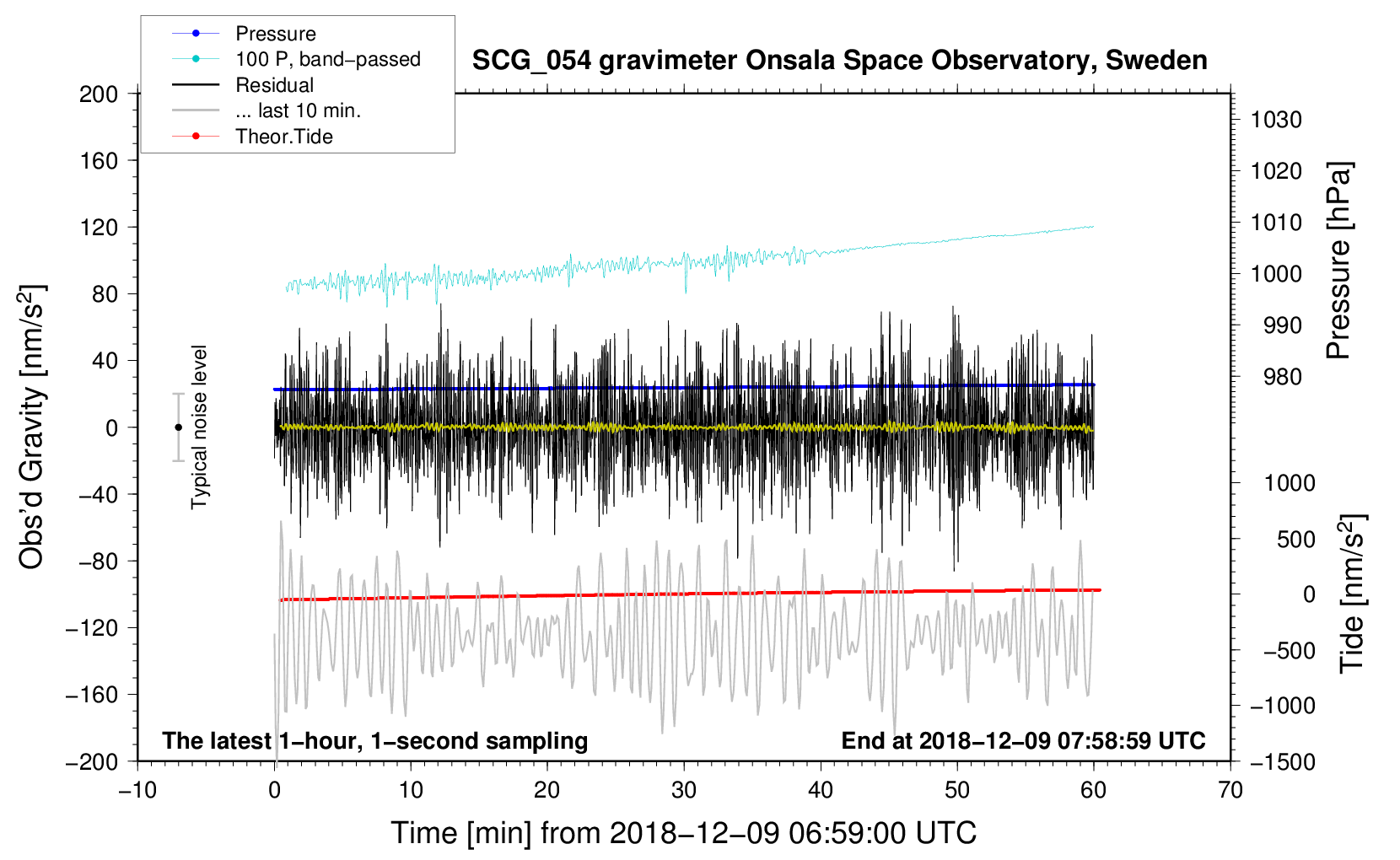 Pressure
100 P, band−passed
Residual
... last 10 min.
Theor.Tide

SCG_054 gravimeter Onsala Space Observatory, Sweden

200
160
120
80
40
0
−40
−80
−120
−160
−200

Obs'd Gravity [nm/s$^2$]

Typical noise level

1030
1020
1010
1000
990
980

Pressure [hPa]

1000
500
0
−500
−1000
−1500

Tide [nm/s$^2$]

The latest 1−hour, 1−second sampling

End at 2018−12−09 07:58:59 UTC

−10
0
10
20
30
40
50
60
70

Time [min] from 2018−12−09 06:59:00 UTC